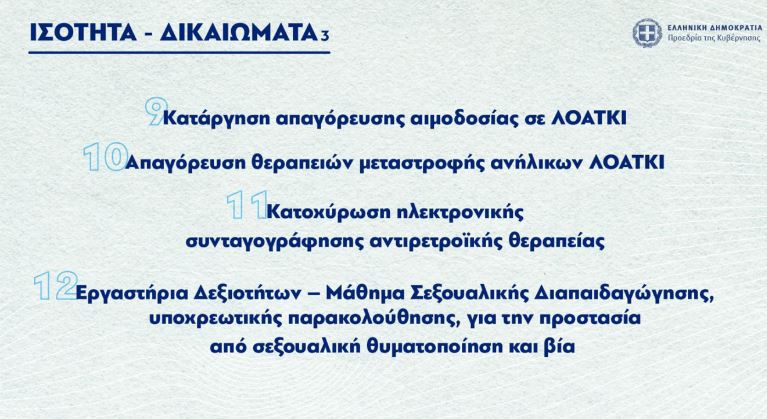 ΙΣΟΤΗΤΑ - ΔΙΚΑΙΩΜΑΤΑ 3

ΕΛΛΗΝΙΚΗ ΔΗΜΟΚΡΑΤΙΑ
Προεδρία της Κυβέρνησης

9 Κατάργηση απαγόρευσης αιμοδοσίας σε ΛΟΑΤΚΙ

10 Απαγόρευση θεραπειών μεταστροφής ανήλικων ΛΟΑΤΚΙ

11 Κατοχύρωση ηλεκτρονικής συνταγογράφησης αντιρετροϊκής θεραπείας

12 Εργαστήρια Δεξιοτήτων – Μάθημα Σεξουαλικής Διαπαιδαγώγησης, υποχρεωτικής παρακολούθησης, για την προστασία από σεξουαλική θυματοποίηση και βία